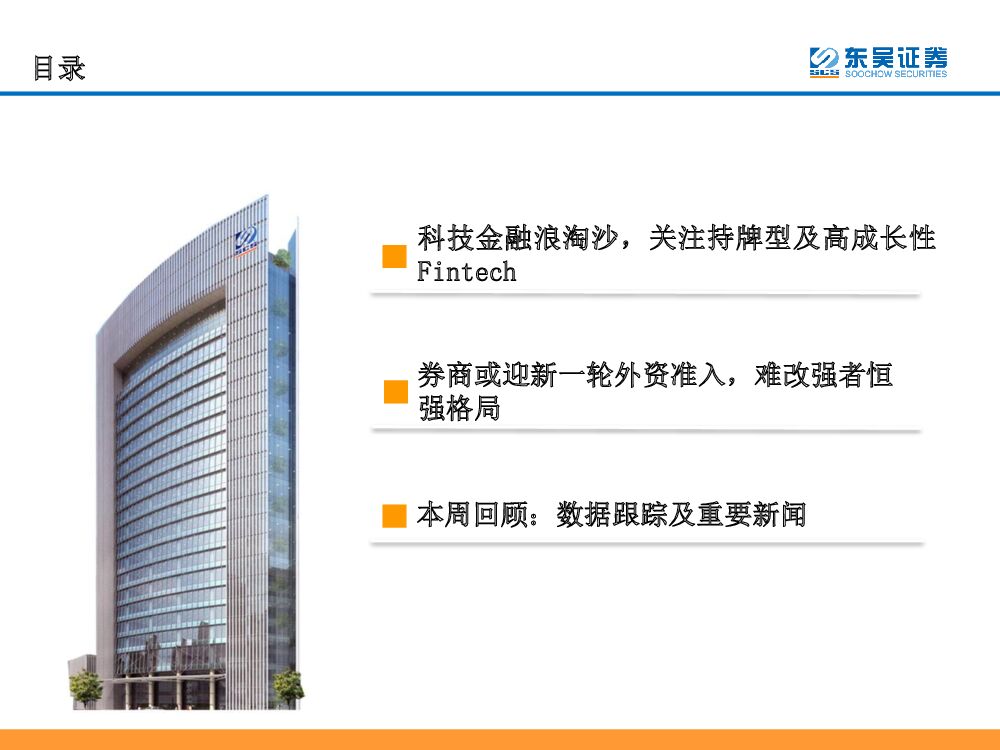 目录

东吴证券
SOOCHOW SECURITIES

科技金融浪淘沙，关注持牌型及高成长性Fintech

券商或迎新一轮外资准入，难改强者恒强格局

本周回顾：数据跟踪及重要新闻